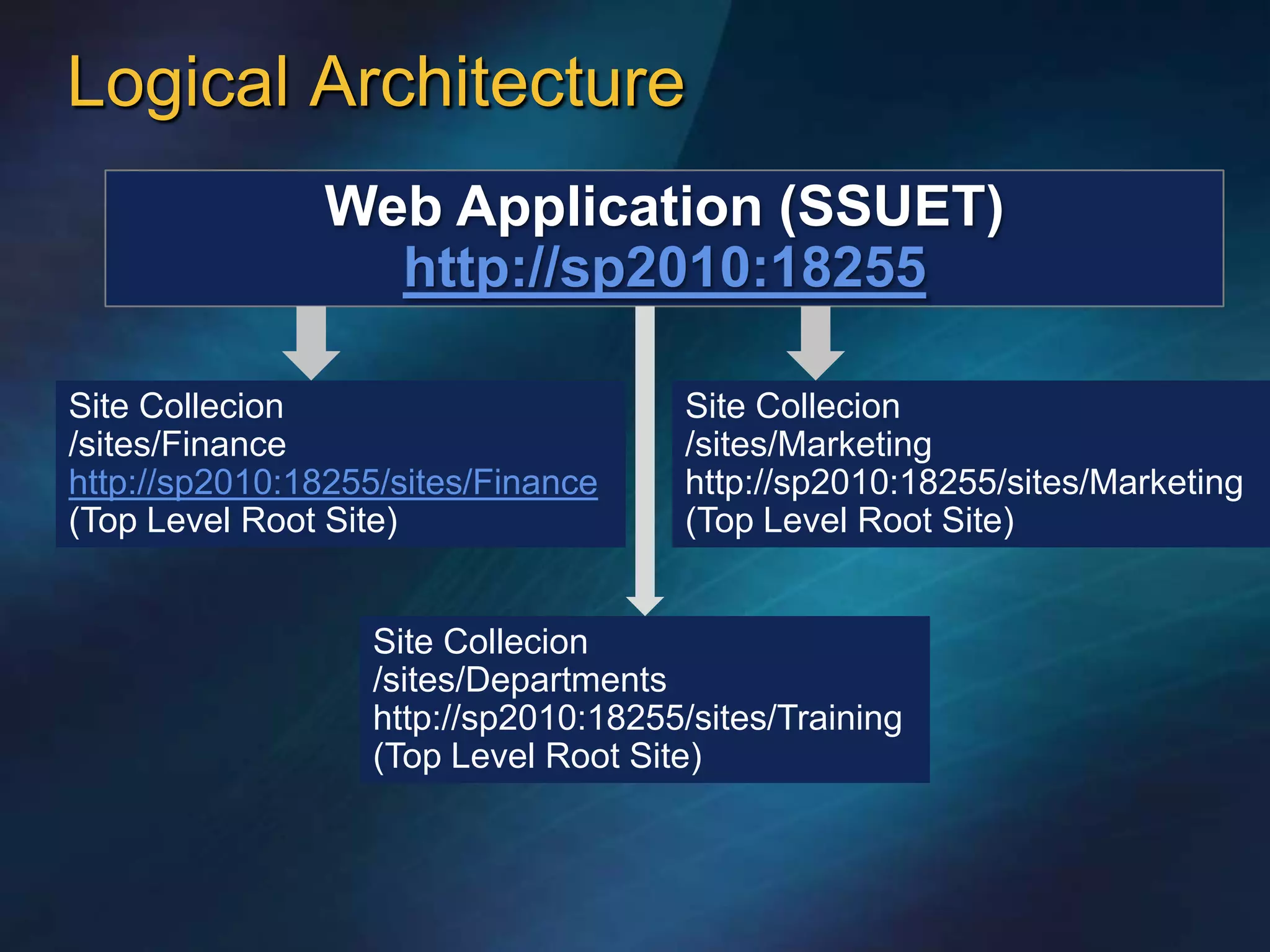 Logical Architecture

Web Application (SSUET)
http://sp2010:18255

Site Collecion
/sites/Finance
http://sp2010:18255/sites/Finance
(Top Level Root Site)

Site Collecion
/sites/Marketing
http://sp2010:18255/sites/Marketing
(Top Level Root Site)

Site Collecion
/sites/Departments
http://sp2010:18255/sites/Training
(Top Level Root Site)